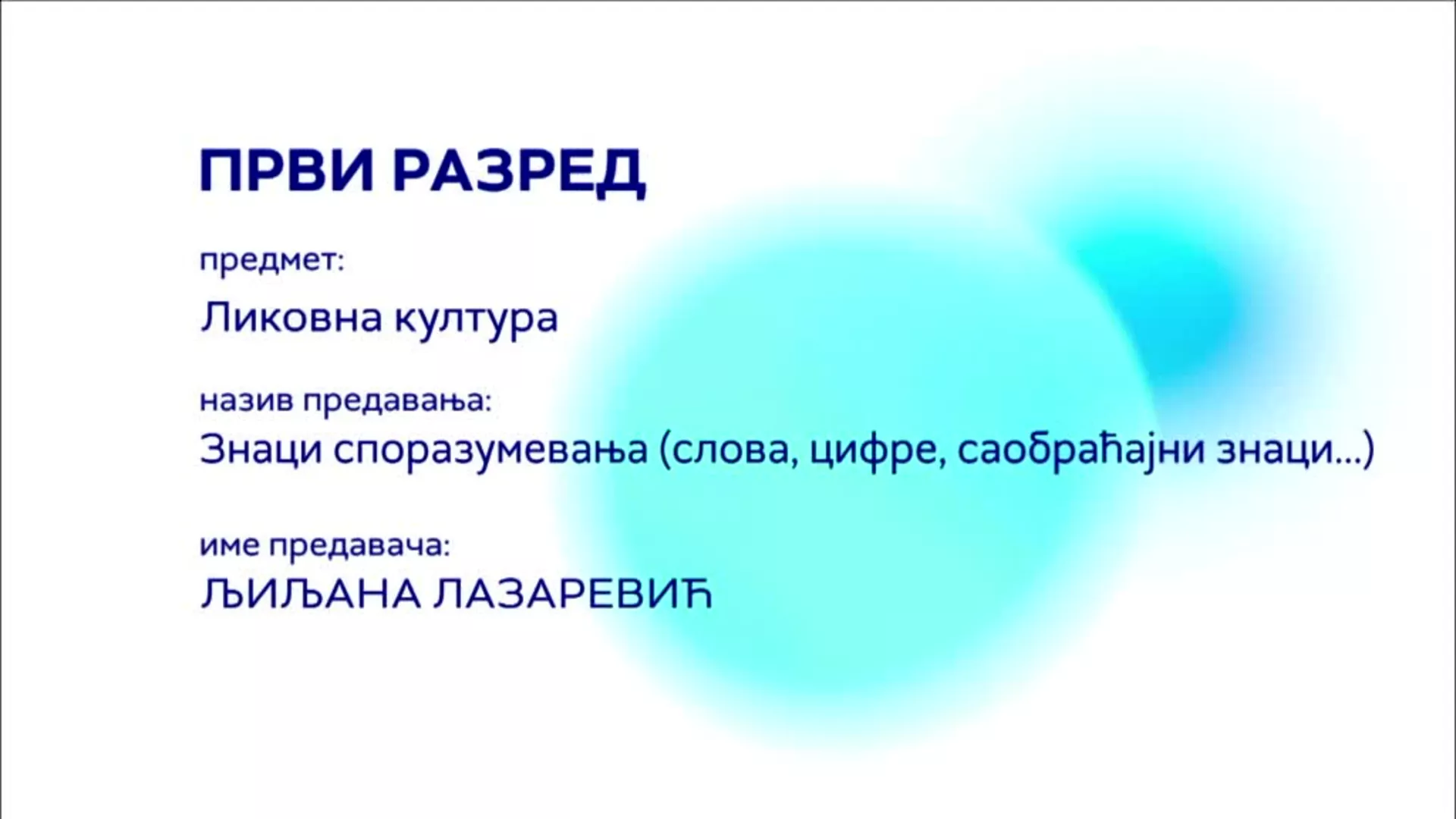 ПРВИ РАЗРЕД

предмет:
Ликовна култура

назив предавања:
Знаци споразумевања (слова, цифре, саобраћајни знаци...)

име предавача:
ЉИЉАНА ЛАЗАРЕВИЋ